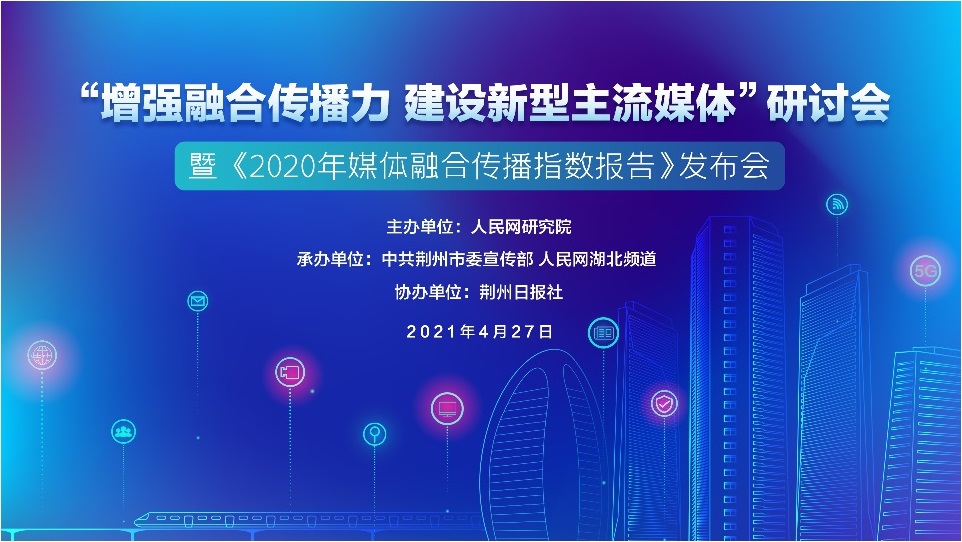 “增强融合传播力 建设新型主流媒体”研讨会

暨《2020年媒体融合传播指数报告》发布会

主办单位：人民网研究院

承办单位：中共荆州市委宣传部 人民网湖北频道

协办单位：荆州日报社

2021年4月27日

5G